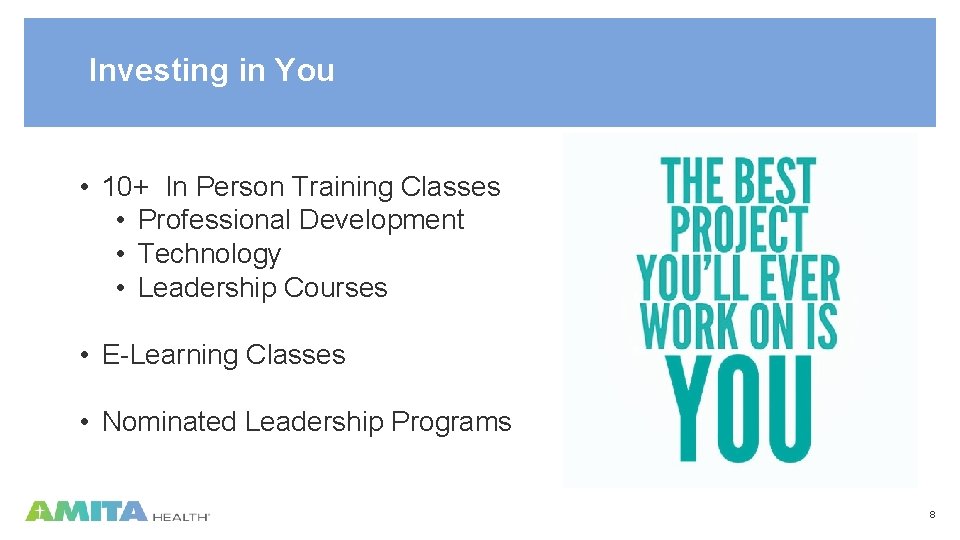 Investing in You

• 10+ In Person Training Classes
  • Professional Development
  • Technology
  • Leadership Courses

• E-Learning Classes

• Nominated Leadership Programs

THE BEST PROJECT YOU'LL EVER WORK ON IS YOU

AMITA HEALTH

8